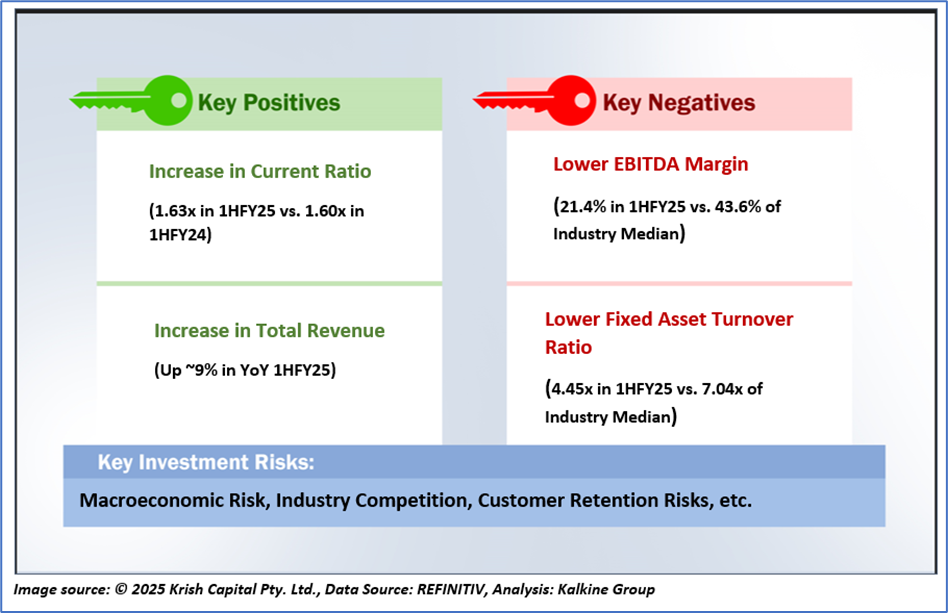 Key Positives

Increase in Current Ratio

(1.63x in 1HFY25 vs. 1.60x in 1HFY24)

Increase in Total Revenue

(Up ~9% in YoY 1HFY25)

Key Negatives

Lower EBITDA Margin

(21.4% in 1HFY25 vs. 43.6% of Industry Median)

Lower Fixed Asset Turnover Ratio

(4.45x in 1HFY25 vs. 7.04x of Industry Median)

Key Investment Risks:

Macroeconomic Risk, Industry Competition, Customer Retention Risks, etc.

Image source: © 2025 Krish Capital Pty. Ltd., Data Source: REFINITIV, Analysis: Kalkine Group